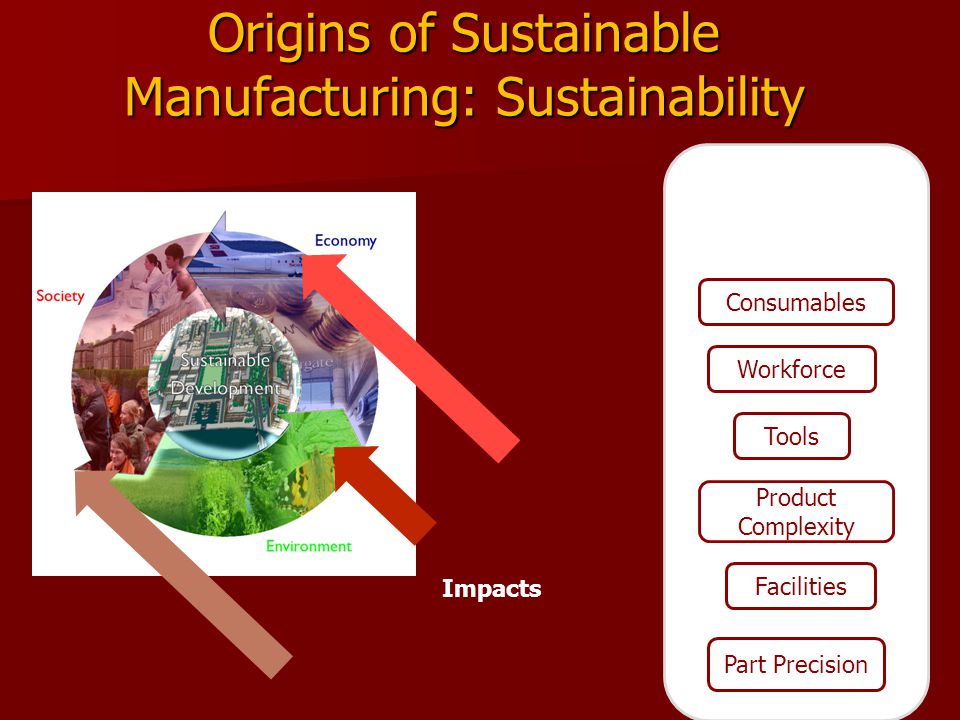 Origins of Sustainable Manufacturing: Sustainability

Economy

Society

Sustainable Development

Environment

Impacts

Consumables

Workforce

Tools

Product Complexity

Facilities

Part Precision